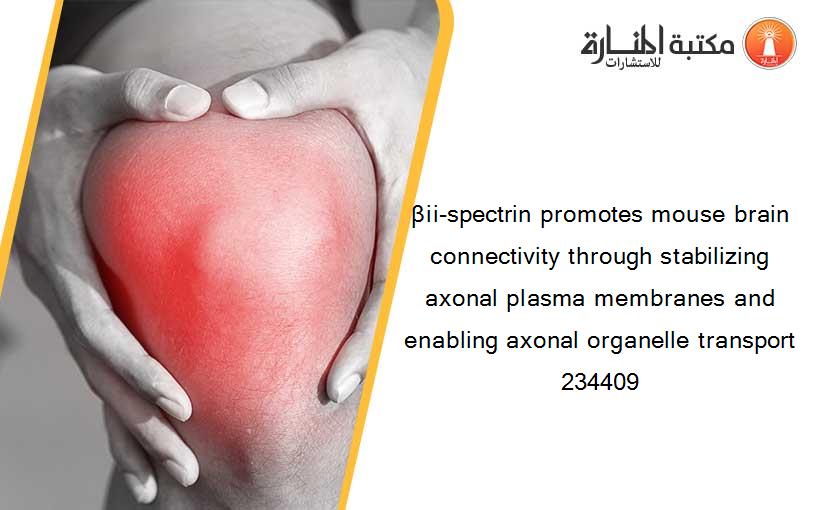 مكتبة المنارة للاستشارات

βii-spectrin promotes mouse brain connectivity through stabilizing axonal plasma membranes and enabling axonal organelle transport 234409